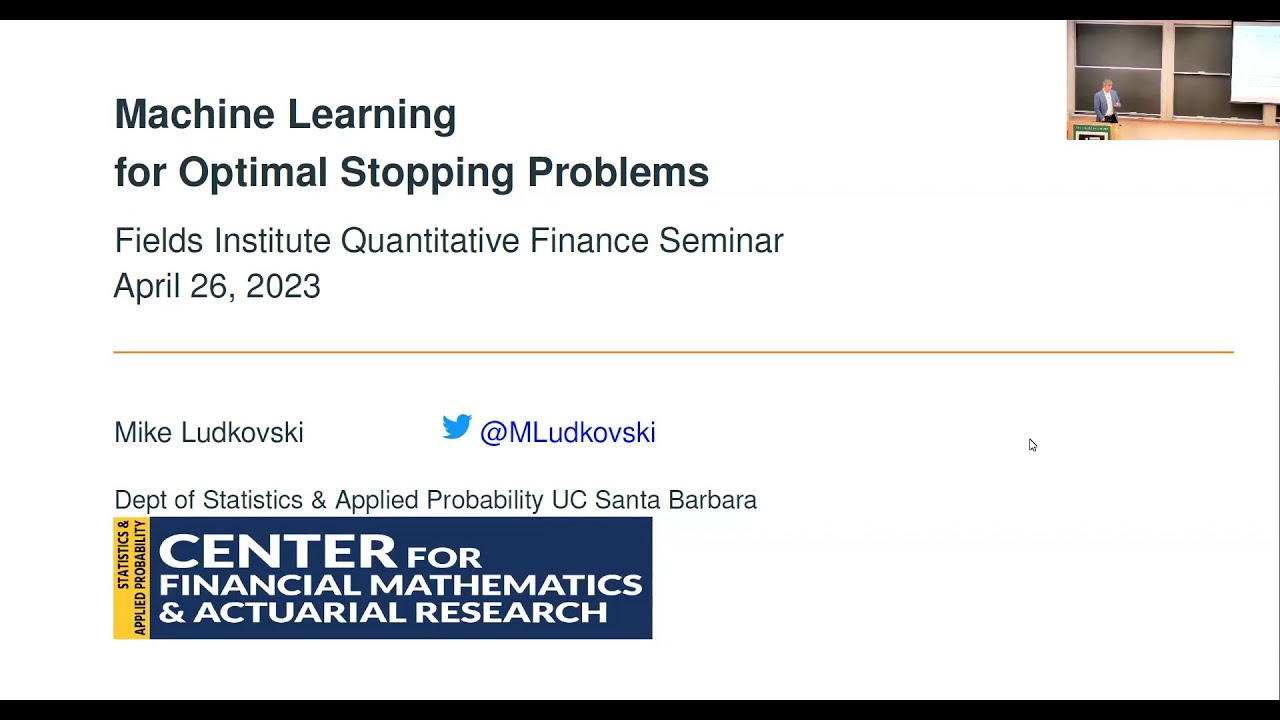 Machine Learning
for Optimal Stopping Problems

Fields Institute Quantitative Finance Seminar
April 26, 2023

Mike Ludkovski @MLudkovski

Dept of Statistics & Applied Probability UC Santa Barbara

STATISTICS & APPLIED PROBABILITY

CENTER FOR
FINANCIAL MATHEMATICS
& ACTUARIAL RESEARCH